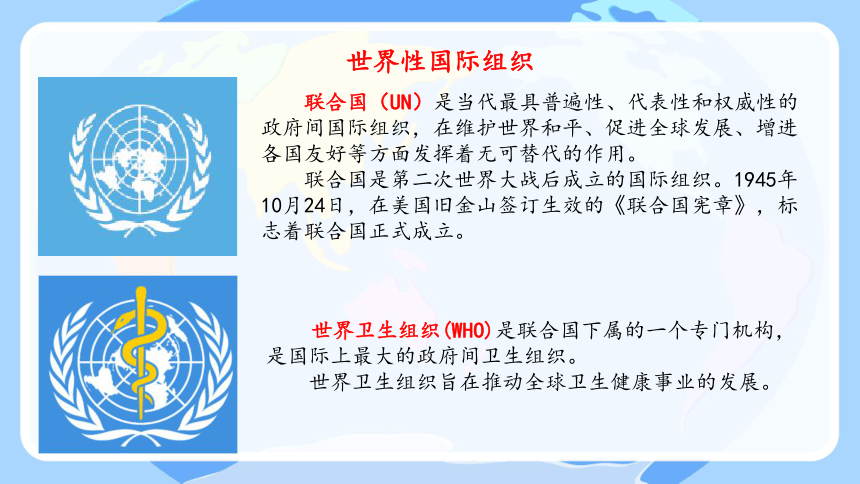 世界性国际组织

联合国（UN）是当代最具普遍性、代表性和权威性的政府间国际组织，在维护世界和平、促进全球发展、增进各国友好等方面发挥着无可替代的作用。

联合国是第二次世界大战后成立的国际组织。1945年10月24日，在美国旧金山签订生效的《联合国宪章》，标志着联合国正式成立。

世界卫生组织(WHO)是联合国下属的一个专门机构，是国际上最大的政府间卫生组织。

世界卫生组织旨在推动全球卫生健康事业的发展。